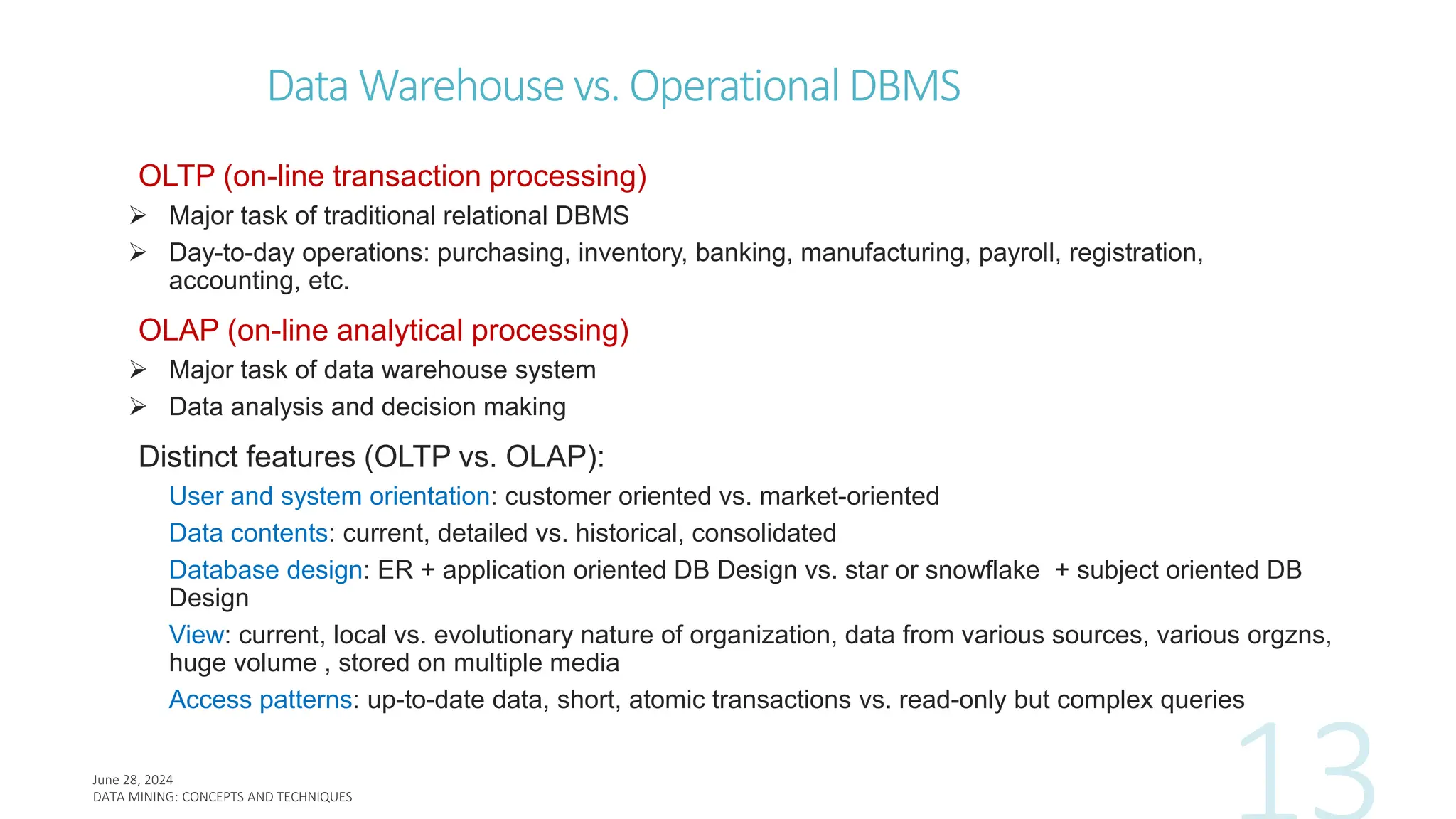 Data Warehouse vs. Operational DBMS

OLTP (on-line transaction processing)

➢ Major task of traditional relational DBMS

➢ Day-to-day operations: purchasing, inventory, banking, manufacturing, payroll, registration, accounting, etc.

OLAP (on-line analytical processing)

➢ Major task of data warehouse system

➢ Data analysis and decision making

Distinct features (OLTP vs. OLAP):

User and system orientation: customer oriented vs. market-oriented

Data contents: current, detailed vs. historical, consolidated

Database design: ER + application oriented DB Design vs. star or snowflake + subject oriented DB Design

View: current, local vs. evolutionary nature of organization, data from various sources, various orgzns, huge volume , stored on multiple media

Access patterns: up-to-date data, short, atomic transactions vs. read-only but complex queries

June 28, 2024
DATA MINING: CONCEPTS AND TECHNIQUES

13